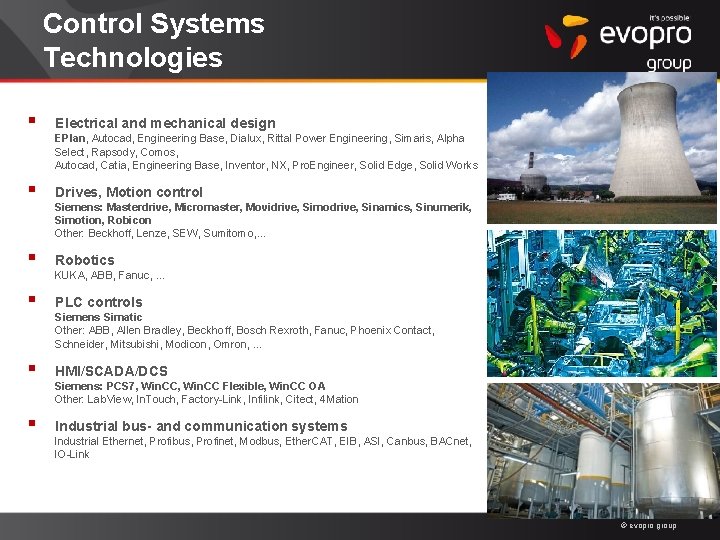 Control Systems Technologies

it's possible
evopro
group

▪ Electrical and mechanical design
EPlan, Autocad, Engineering Base, Dialux, Rittal Power Engineering, Simaris, Alpha Select, Rapsody, Comos,
Autocad, Catia, Engineering Base, Inventor, NX, ProEngineer, Solid Edge, Solid Works

▪ Drives, Motion control
Siemens: Masterdrive, Micromaster, Movidrive, Simodrive, Sinamics, Sinumerik, Simotion, Robicon
Other: Beckhoff, Lenze, SEW, Sumitomo,...

▪ Robotics
KUKA, ABB, Fanuc, ...

▪ PLC controls
Siemens Simatic
Other: ABB, Allen Bradley, Beckhoff, Bosch Rexroth, Fanuc, Phoenix Contact, Schneider, Mitsubishi, Modicon, Omron, ...

▪ HMI/SCADA/DCS
Siemens: PCS7, WinCC, WinCC Flexible, WinCC OA
Other: LabView, InTouch, Factory-Link, Infilink, Citect, 4Mation

▪ Industrial bus- and communication systems
Industrial Ethernet, Profibus, Profinet, Modbus, EtherCAT, EIB, ASI, Canbus, BACnet, IO-Link

© evopro group